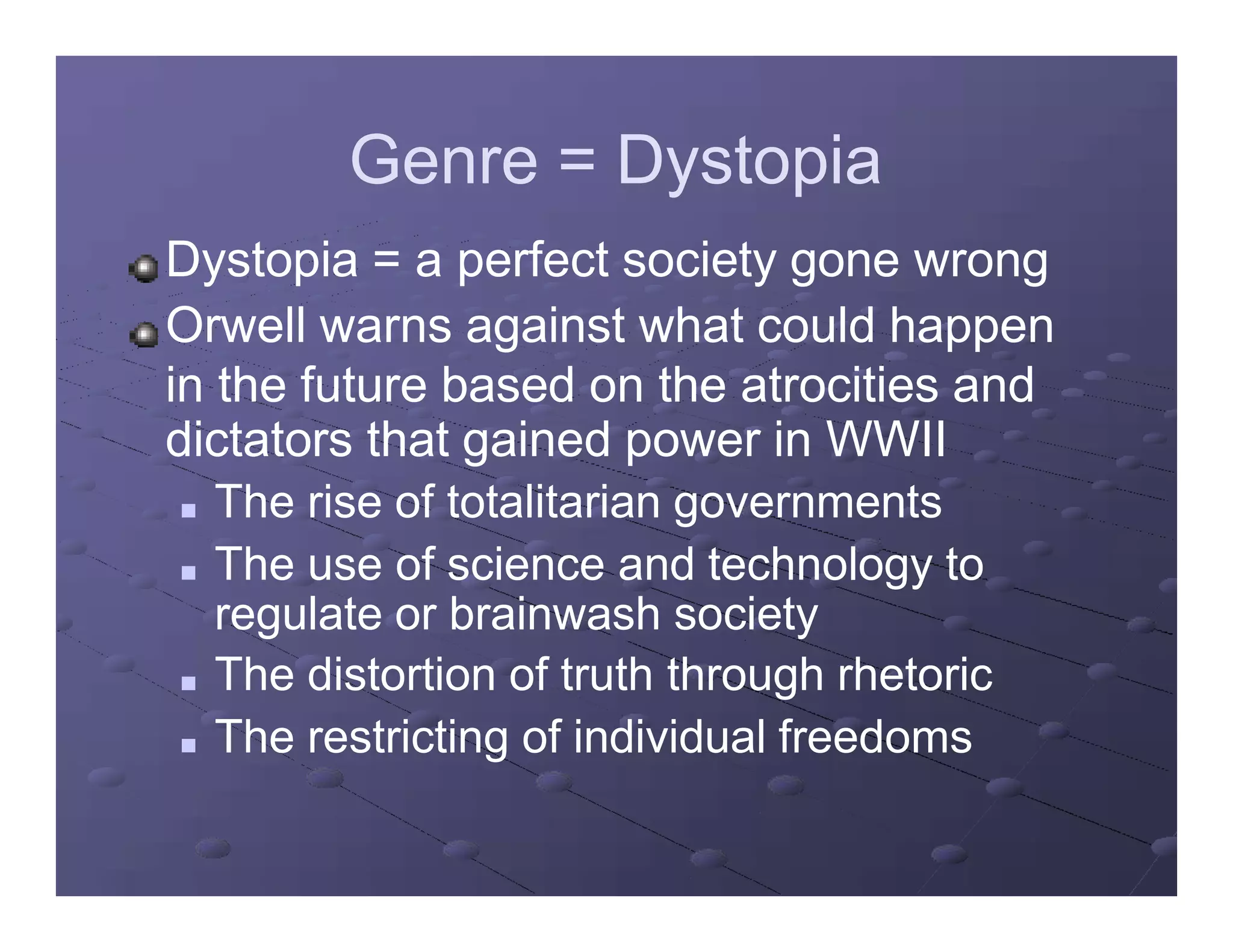 Genre = Dystopia

Dystopia = a perfect society gone wrong

Orwell warns against what could happen in the future based on the atrocities and dictators that gained power in WWII

The rise of totalitarian governments

The use of science and technology to regulate or brainwash society

The distortion of truth through rhetoric

The restricting of individual freedoms